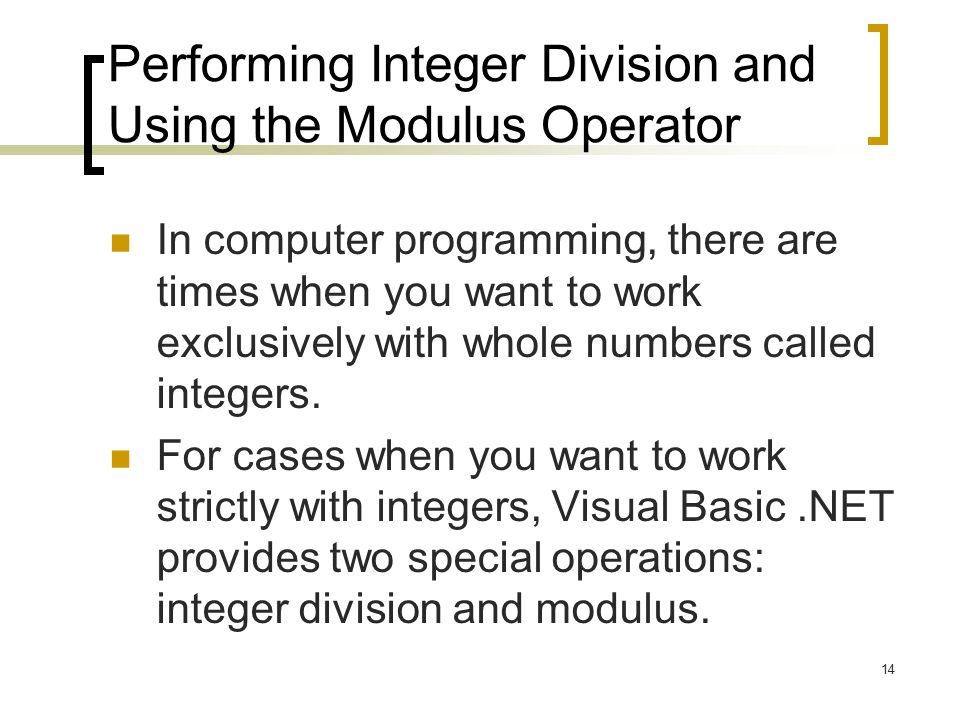 Performing Integer Division and Using the Modulus Operator

In computer programming, there are times when you want to work exclusively with whole numbers called integers.

For cases when you want to work strictly with integers, Visual Basic .NET provides two special operations: integer division and modulus.

14